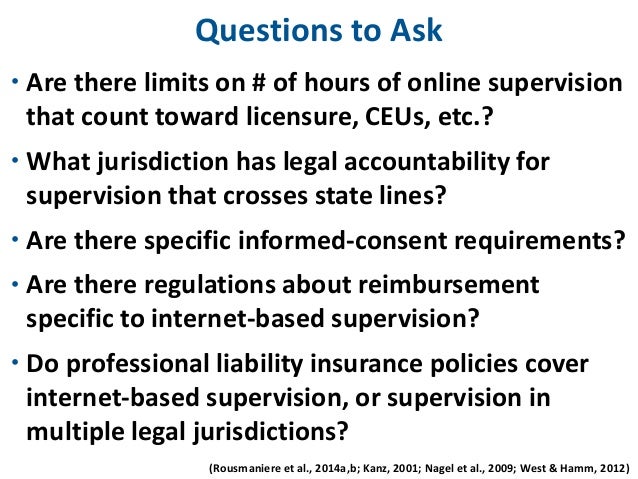 Questions to Ask

• Are there limits on # of hours of online supervision that count toward licensure, CEUs, etc.?

• What jurisdiction has legal accountability for supervision that crosses state lines?

• Are there specific informed-consent requirements?

• Are there regulations about reimbursement specific to internet-based supervision?

• Do professional liability insurance policies cover internet-based supervision, or supervision in multiple legal jurisdictions?

(Rousmaniere et al., 2014a,b; Kanz, 2001; Nagel et al., 2009; West & Hamm, 2012)